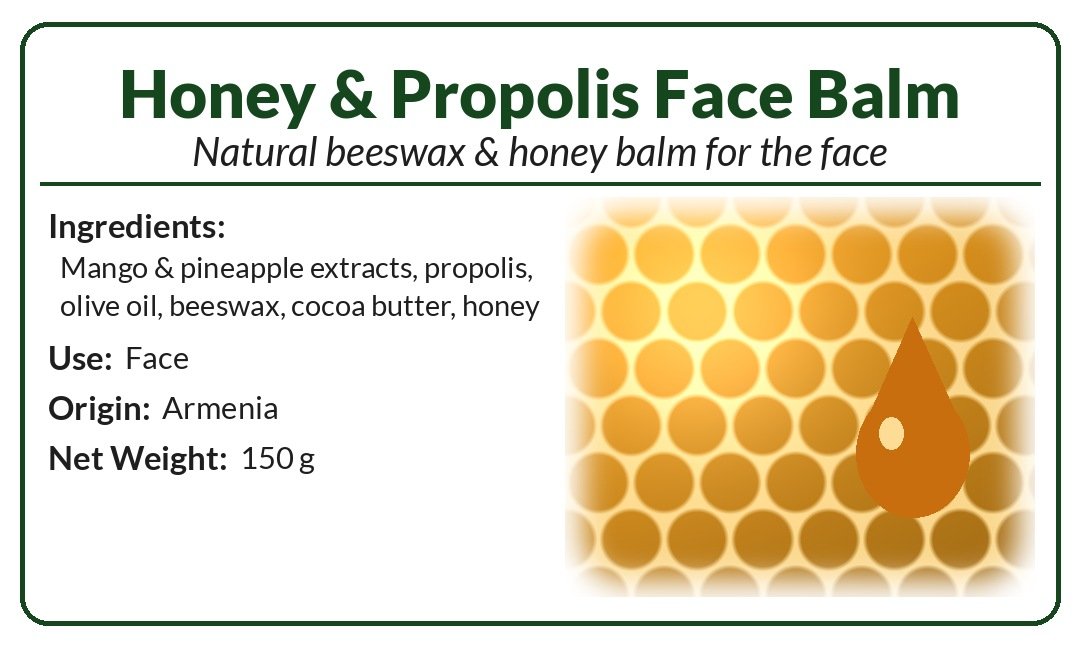 Honey & Propolis Face Balm
Natural beeswax & honey balm for the face

Ingredients:
Mango & pineapple extracts, propolis, olive oil, beeswax, cocoa butter, honey

Use: Face

Origin: Armenia

Net Weight: 150 g